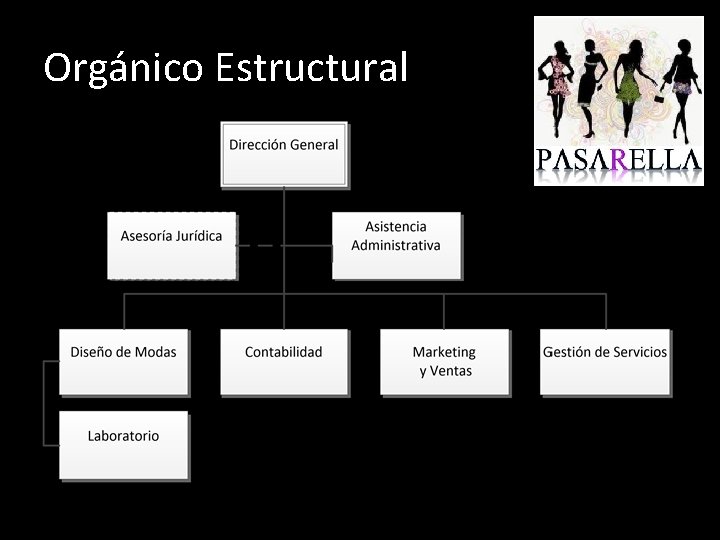 Orgánico Estructural

PASARELLA

Dirección General

Asesoría Jurídica

Asistencia Administrativa

Diseño de Modas

Contabilidad

Marketing y Ventas

Gestión de Servicios

Laboratorio